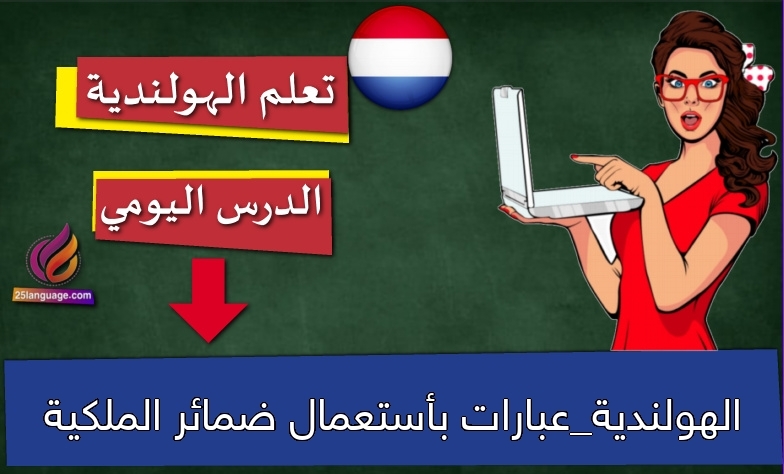 تعلم الهولندية

الدرس اليومي

25language.com

الهولندية_عبارات بأستعمال ضمائر الملكية